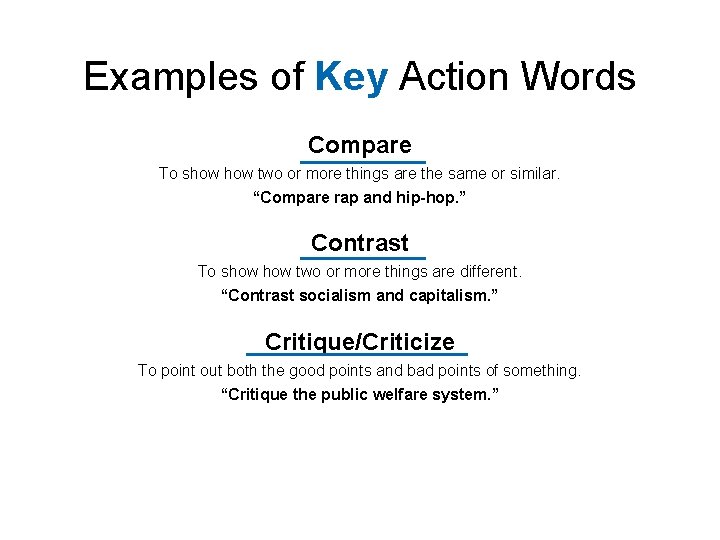 Examples of Key Action Words

Compare

To show how two or more things are the same or similar.

“Compare rap and hip-hop.”

Contrast

To show how two or more things are different.

“Contrast socialism and capitalism.”

Critique/Criticize

To point out both the good points and bad points of something.

“Critique the public welfare system.”